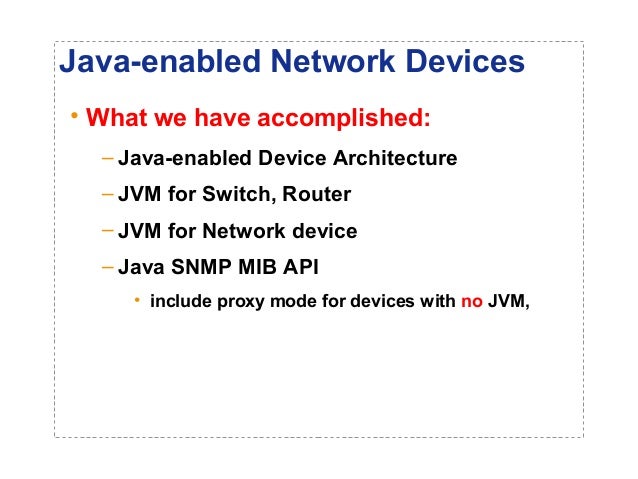 Java-enabled Network Devices

• What we have accomplished:

– Java-enabled Device Architecture

– JVM for Switch, Router

– JVM for Network device

– Java SNMP MIB API

• include proxy mode for devices with no JVM,